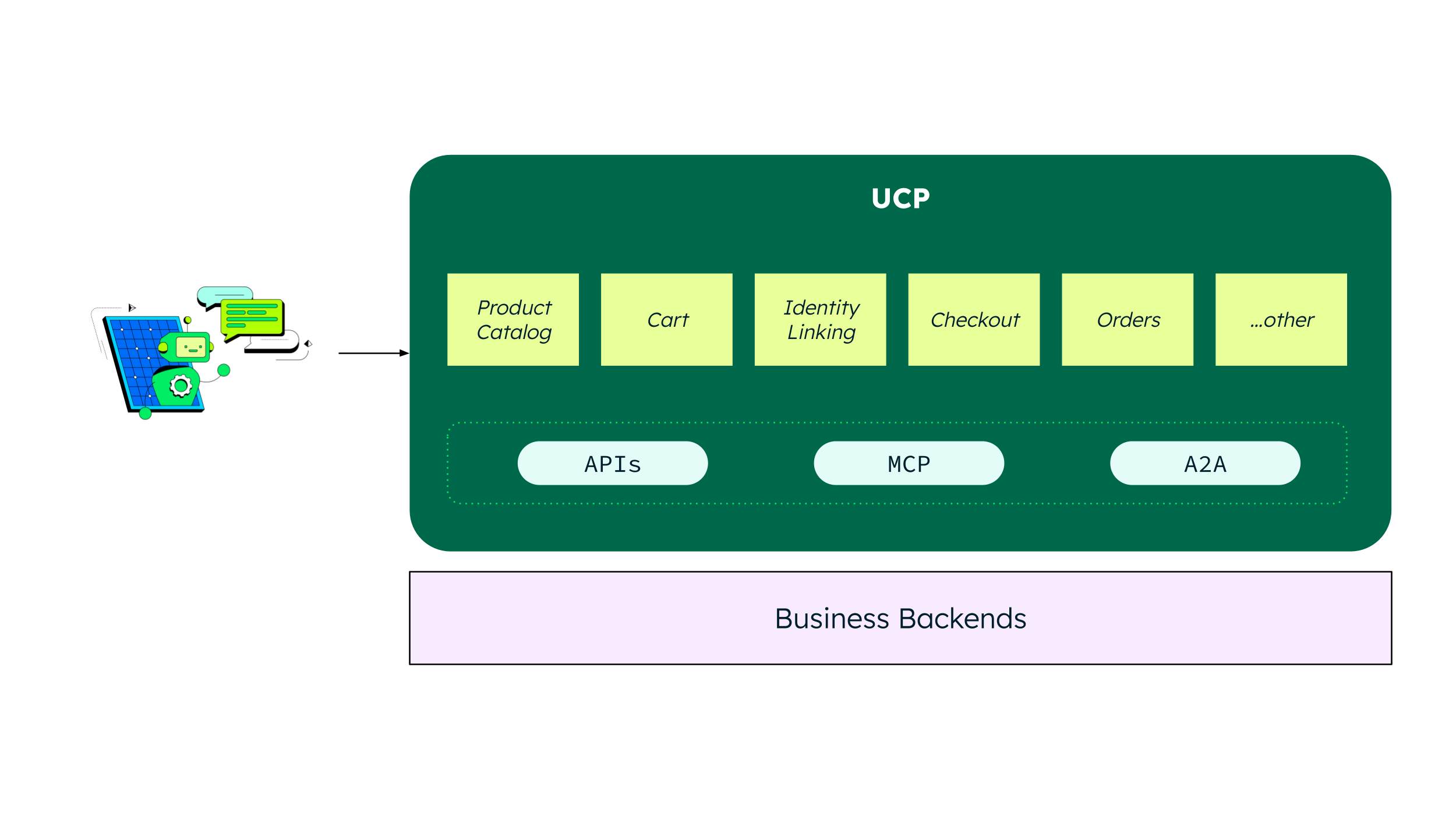 UCP

Product Catalog

Cart

Identity Linking

Checkout

Orders

...other

APIs

MCP

A2A

Business Backends